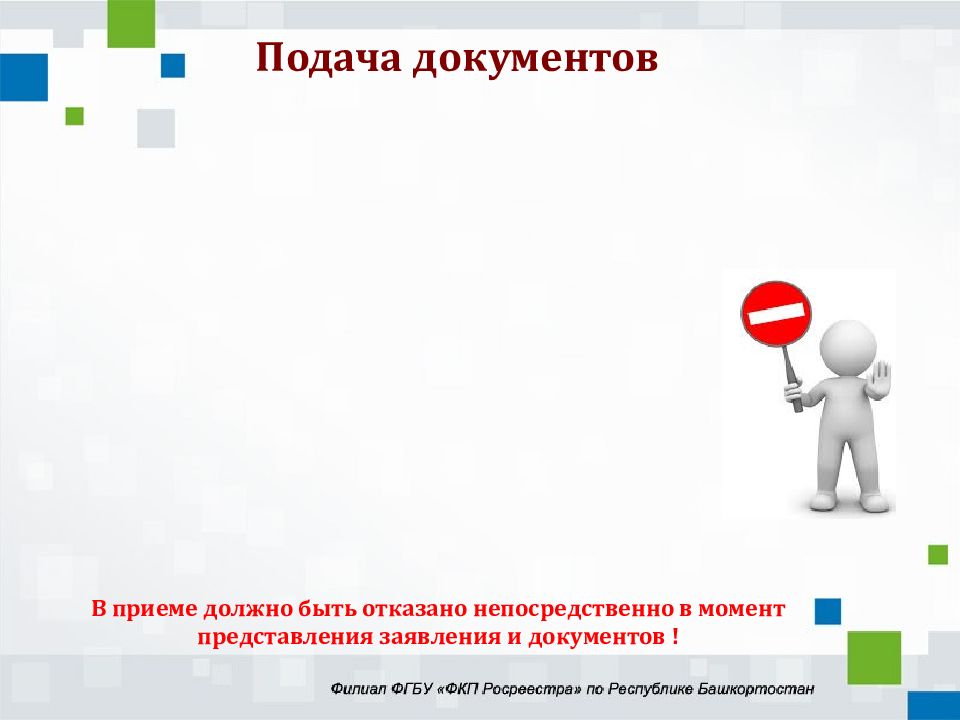 Подача документов

В приеме должно быть отказано непосредственно в момент представления заявления и документов !

Филиал ФГБУ «ФКП Росреестра» по Республике Башкортостан